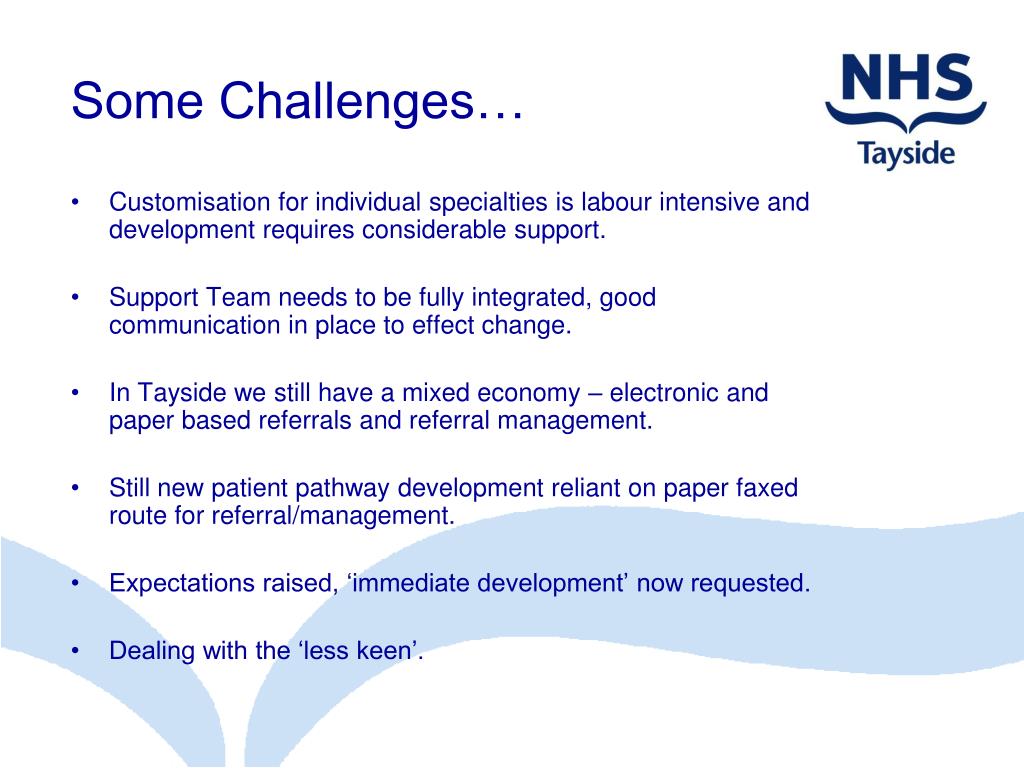 Some Challenges…

NHS
Tayside

• Customisation for individual specialties is labour intensive and development requires considerable support.

• Support Team needs to be fully integrated, good communication in place to effect change.

• In Tayside we still have a mixed economy – electronic and paper based referrals and referral management.

• Still new patient pathway development reliant on paper faxed route for referral/management.

• Expectations raised, ‘immediate development’ now requested.

• Dealing with the ‘less keen’.